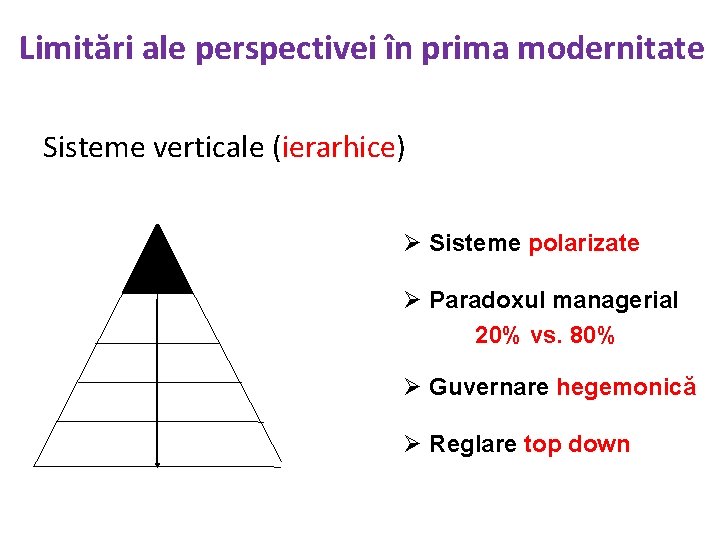 Limitări ale perspectivei în prima modernitate

Sisteme verticale (ierarhice)

➢ Sisteme polarizate

➢ Paradoxul managerial
20% vs. 80%

➢ Guvernare hegemonică

➢ Reglare top down